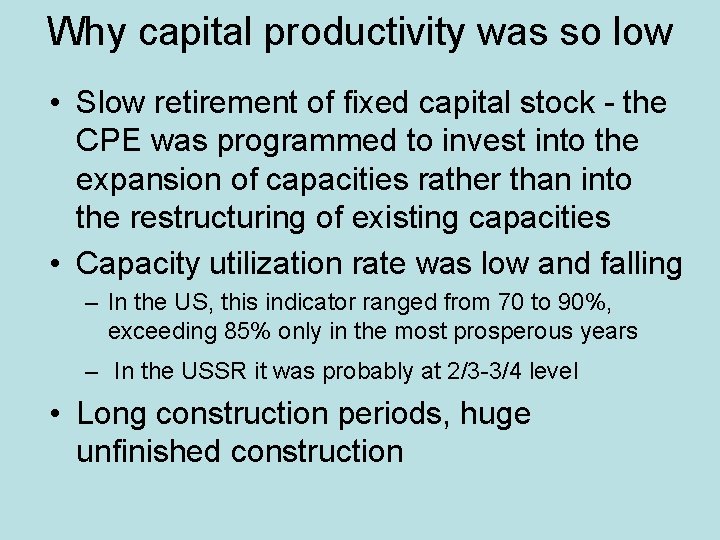 Why capital productivity was so low

• Slow retirement of fixed capital stock - the CPE was programmed to invest into the expansion of capacities rather than into the restructuring of existing capacities

• Capacity utilization rate was low and falling

– In the US, this indicator ranged from 70 to 90%, exceeding 85% only in the most prosperous years

– In the USSR it was probably at 2/3-3/4 level

• Long construction periods, huge unfinished construction